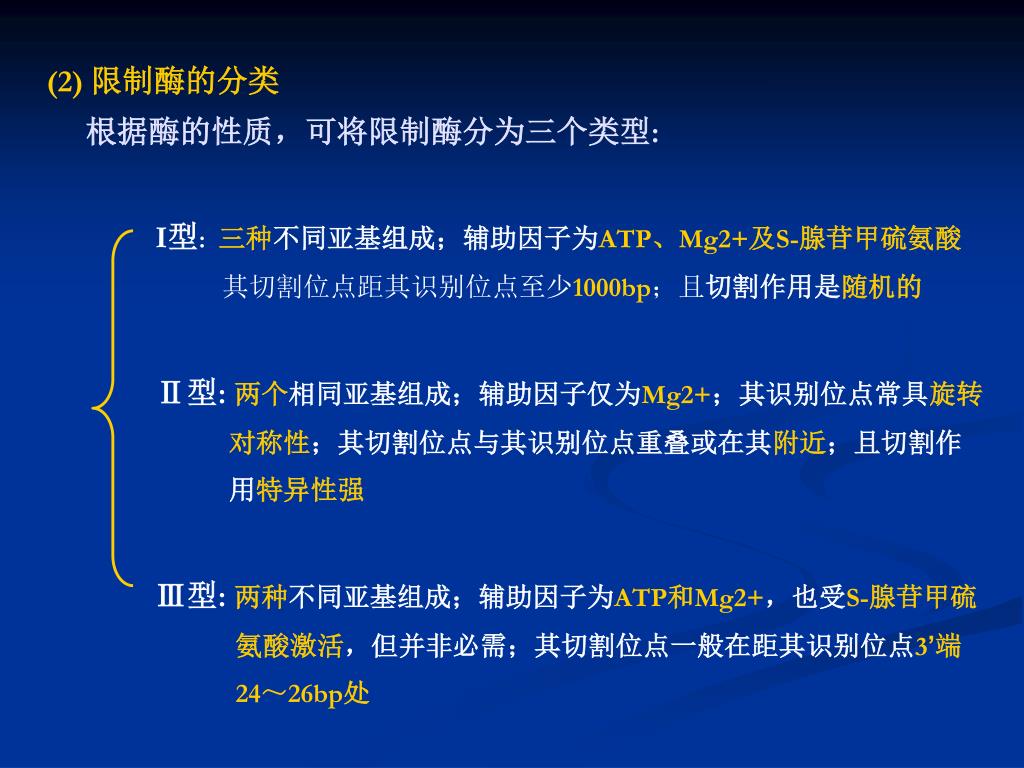 (2) 限制酶的分类

根据酶的性质，可将限制酶分为三个类型:

I型: 三种不同亚基组成；辅助因子为ATP、Mg2+及S-腺苷甲硫氨酸 其切割位点距其识别位点至少1000bp；且切割作用是随机的

Ⅱ型: 两个相同亚基组成；辅助因子仅为Mg2+；其识别位点常具旋转对称性；其切割位点与其识别位点重叠或在其附近；且切割作用特异性强

Ⅲ型: 两种不同亚基组成；辅助因子为ATP和Mg2+，也受S-腺苷甲硫氨酸激活，但并非必需；其切割位点一般在距其识别位点3’端24～26bp处